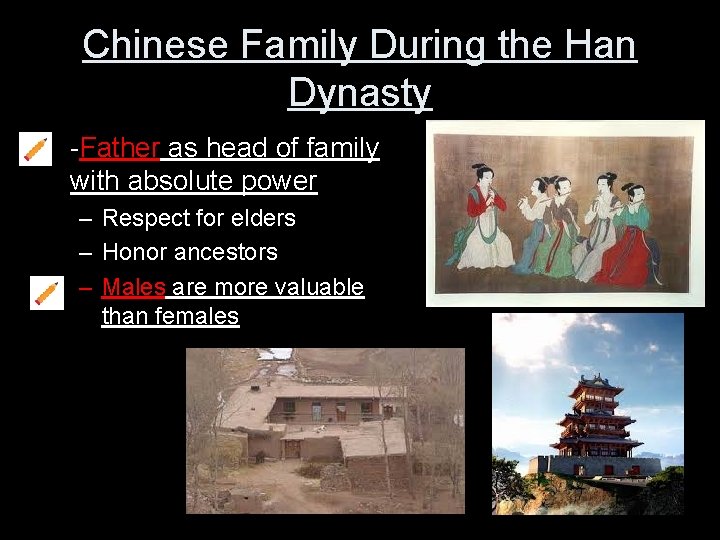 Chinese Family During the Han Dynasty

-Father as head of family with absolute power

– Respect for elders

– Honor ancestors

– Males are more valuable than females